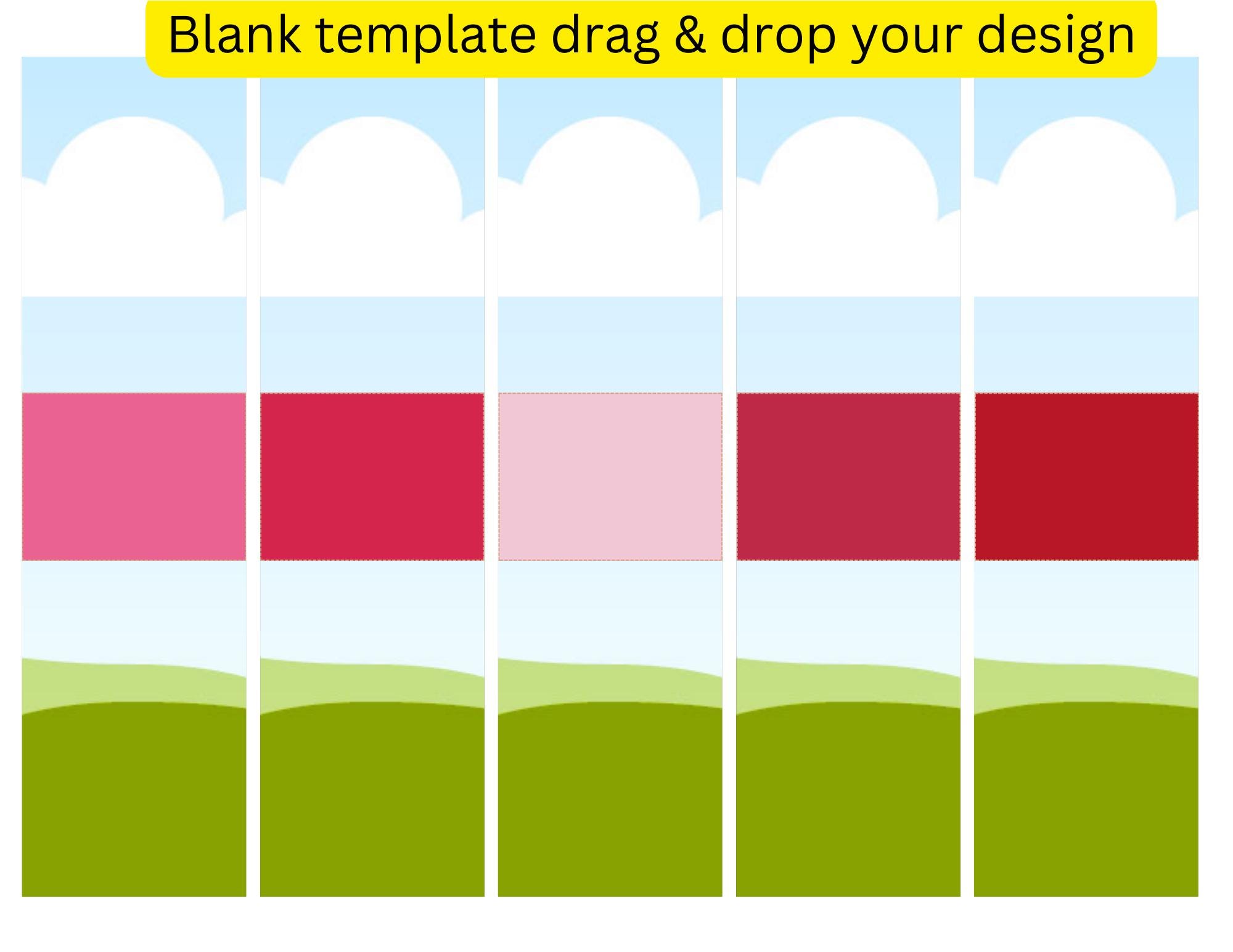 Blank template drag & drop your design